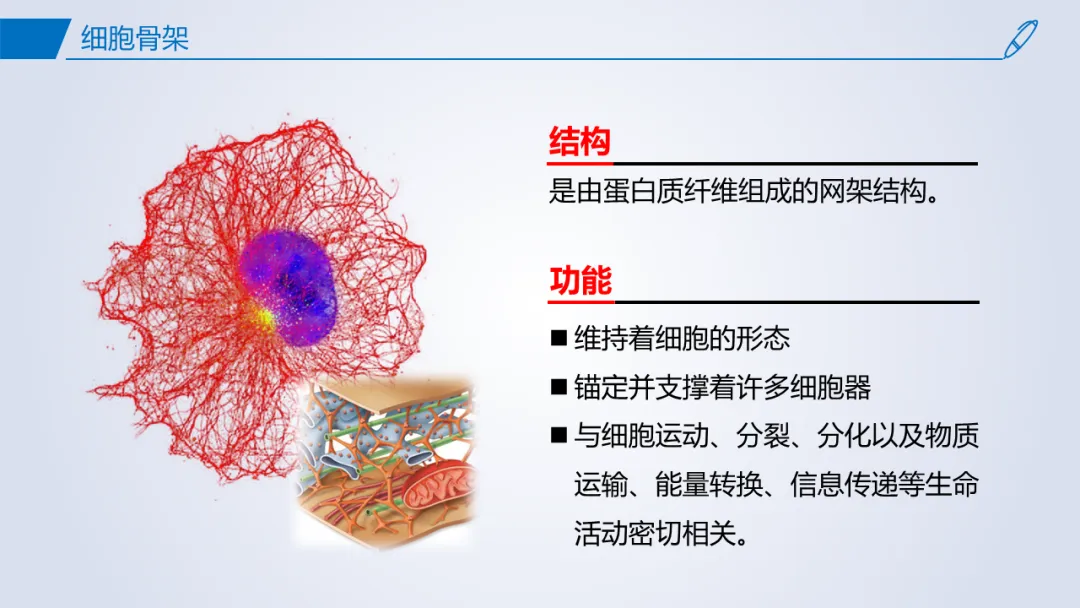 细胞骨架

结构

是由蛋白质纤维组成的网架结构。

功能

■ 维持着细胞的形态

■ 锚定并支撑着许多细胞器

■ 与细胞运动、分裂、分化以及物质运输、能量转换、信息传递等生命活动密切相关。